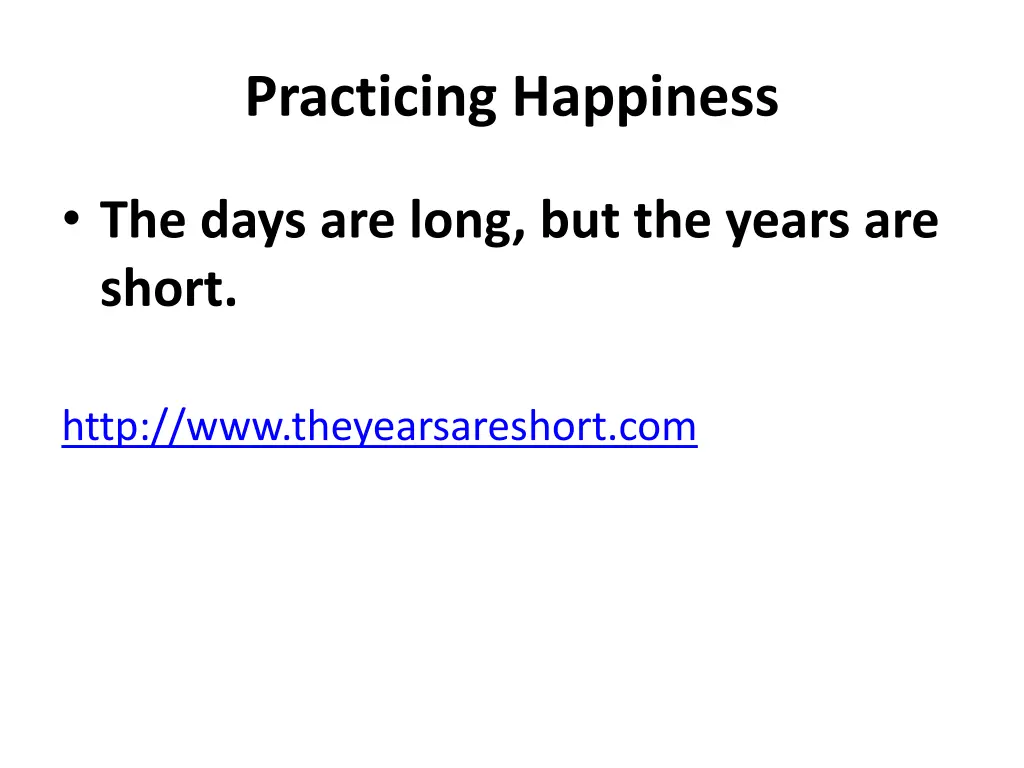 Practicing Happiness

• The days are long, but the years are short.

http://www.theyearsareshort.com